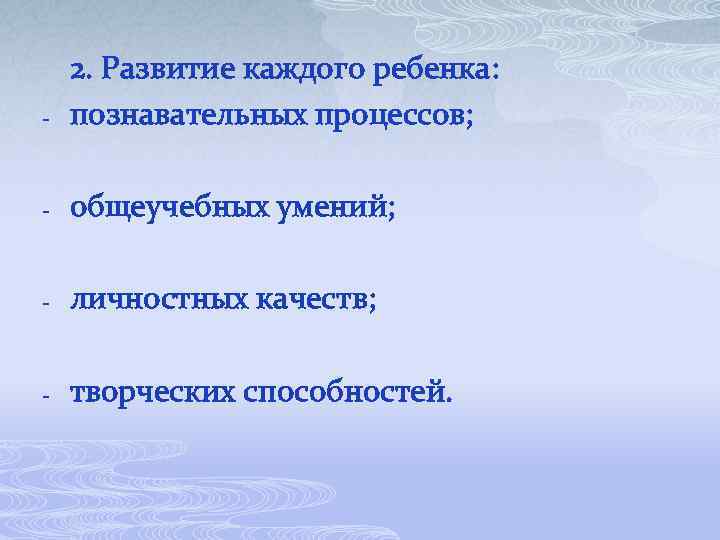 2. Развитие каждого ребенка:

- познавательных процессов;

- общеучебных умений;

- личностных качеств;

- творческих способностей.